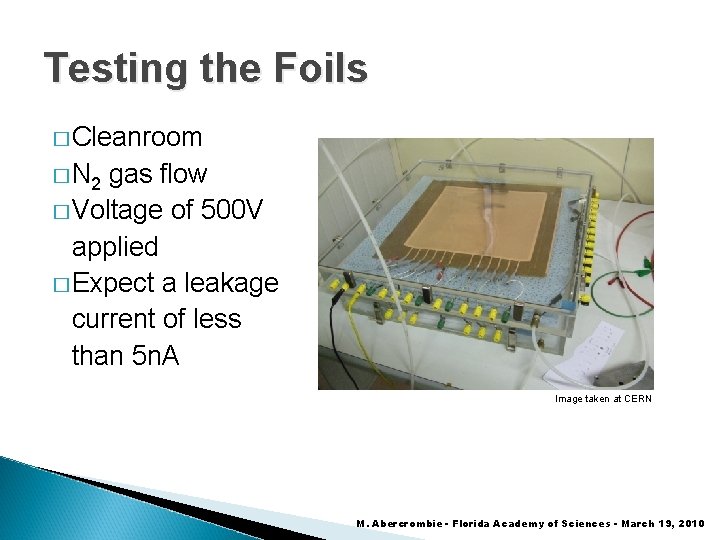 Testing the Foils

□ Cleanroom
□ $N_2$ gas flow
□ Voltage of 500V applied
□ Expect a leakage current of less than 5nA

Image taken at CERN

M. Abercrombie - Florida Academy of Sciences - March 19, 2010